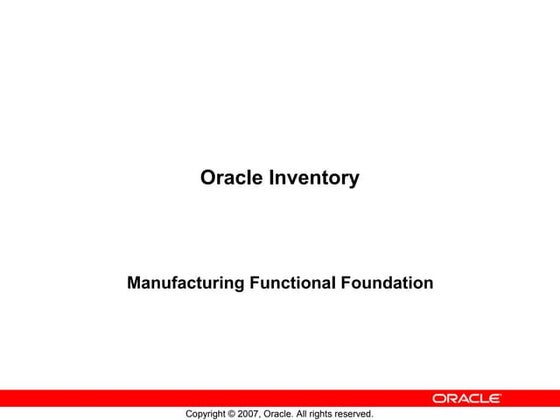 Oracle Inventory

Manufacturing Functional Foundation

ORACLE

Copyright © 2007, Oracle. All rights reserved.